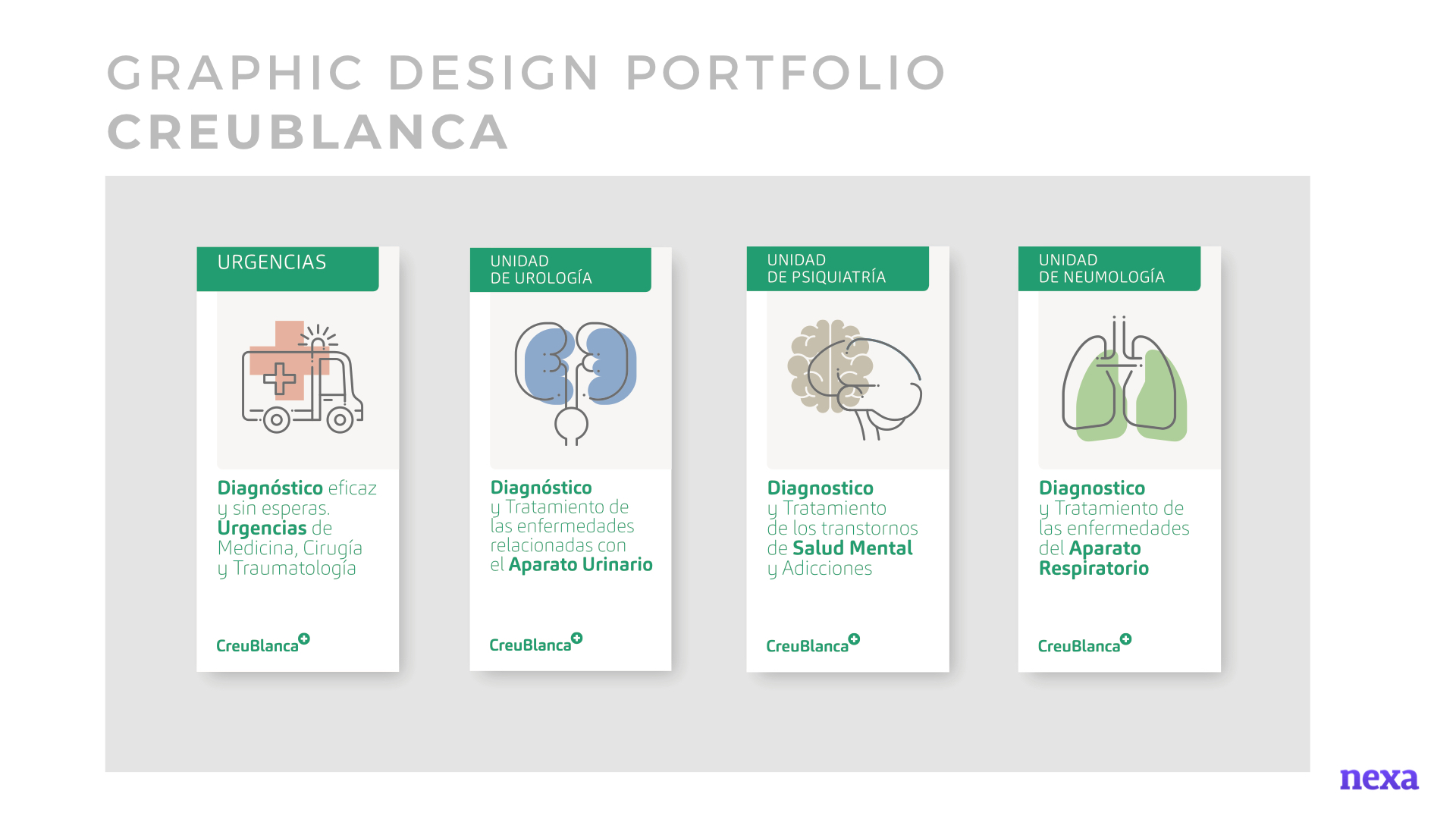 GRAPHIC DESIGN PORTFOLIO
CREUBLANCA

URGENCIAS

Diagnóstico eficaz y sin esperas. Urgencias de Medicina, Cirugía y Traumatología

CreuBlanca

UNIDAD
DE UROLOGÍA

Diagnóstico y Tratamiento de las enfermedades relacionadas con el Aparato Urinario

CreuBlanca

UNIDAD
DE PSIQUIATRÍA

Diagnostico y Tratamiento de los transtornos de Salud Mental y Adicciones

CreuBlanca

UNIDAD
DE NEUMOLOGÍA

Diagnostico y Tratamiento de las enfermedades del Aparato Respiratorio

CreuBlanca

nexa